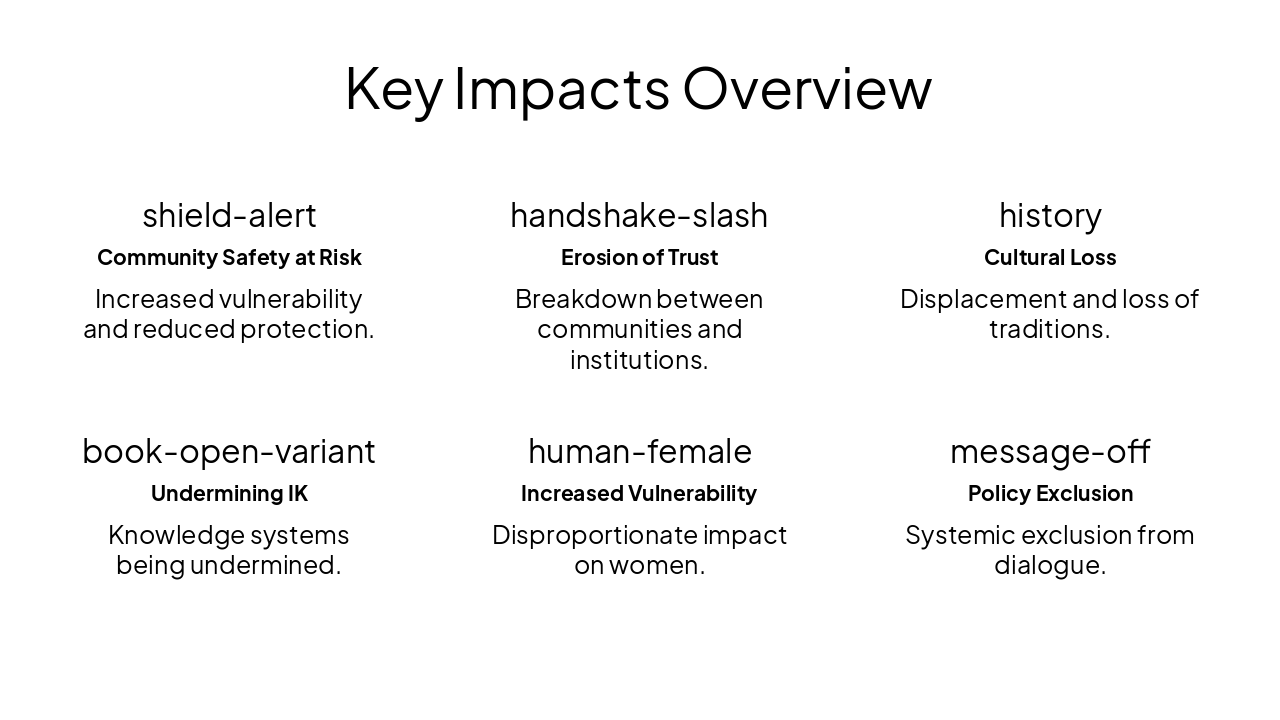 Key Impacts Overview

shield-alert

Community Safety at Risk

Increased vulnerability and reduced protection.

handshake-slash

Erosion of Trust

Breakdown between communities and institutions.

history

Cultural Loss

Displacement and loss of traditions.

book-open-variant

Undermining IK

Knowledge systems being undermined.

human-female

Increased Vulnerability

Disproportionate impact on women.

message-off

Policy Exclusion

Systemic exclusion from dialogue.